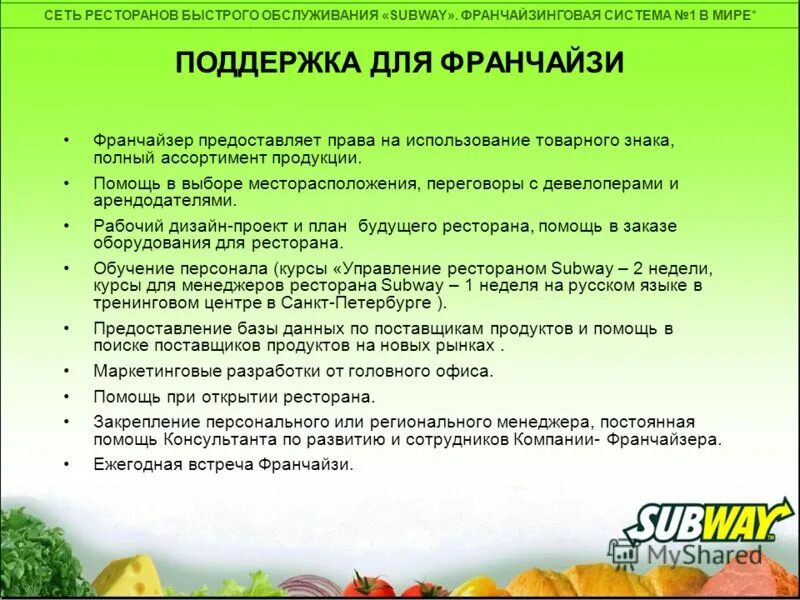 СЕТЬ РЕСТОРАНОВ БЫСТРОГО ОБСЛУЖИВАНИЯ «SUBWAY». ФРАНЧАЙЗИНГОВАЯ СИСТЕМА №1 В МИРЕ*

ПОДДЕРЖКА ДЛЯ ФРАНЧАЙЗИ

• Франчайзер предоставляет права на использование товарного знака, полный ассортимент продукции.

• Помощь в выборе месторасположения, переговоры с девелоперами и арендодателями.

• Рабочий дизайн-проект и план будущего ресторана, помощь в заказе оборудования для ресторана.

• Обучение персонала (курсы «Управление рестораном Subway – 2 недели, курсы для менеджеров ресторана Subway – 1 неделя на русском языке в тренинговом центре в Санкт-Петербурге ).

• Предоставление базы данных по поставщикам продуктов и помощь в поиске поставщиков продуктов на новых рынках .

• Маркетинговые разработки от головного офиса.

• Помощь при открытии ресторана.

• Закрепление персонального или регионального менеджера, постоянная помощь Консультанта по развитию и сотрудников Компании- Франчайзера.

• Ежегодная встреча Франчайзи.

SUBWAY

MyShared